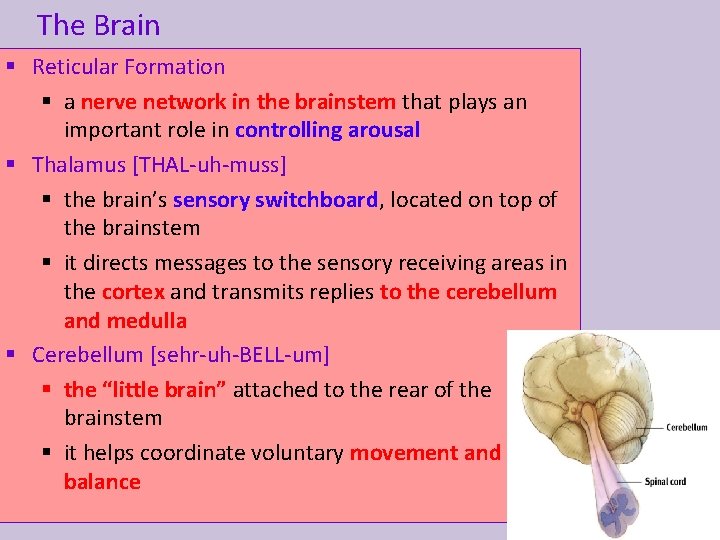 The Brain

▪ Reticular Formation

▪ a nerve network in the brainstem that plays an important role in controlling arousal

▪ Thalamus [THAL-uh-muss]

▪ the brain's sensory switchboard, located on top of the brainstem

▪ it directs messages to the sensory receiving areas in the cortex and transmits replies to the cerebellum and medulla

▪ Cerebellum [sehr-uh-BELL-um]

▪ the "little brain" attached to the rear of the brainstem

▪ it helps coordinate voluntary movement and balance

Cerebellum

Spinal cord